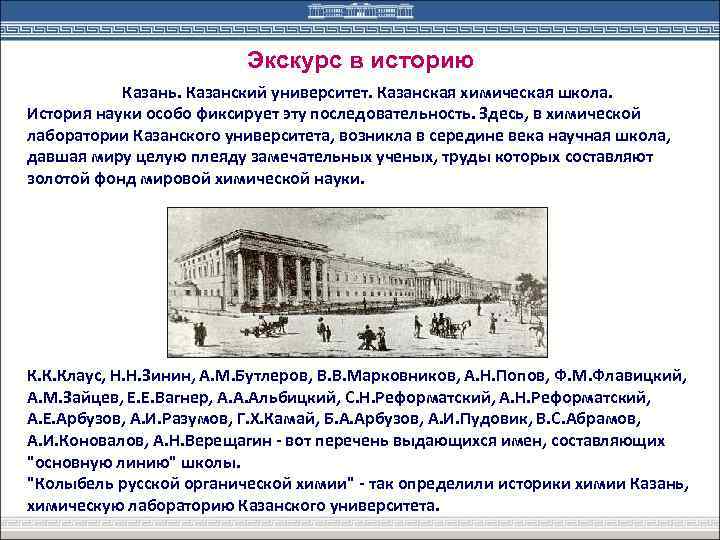 Экскурс в историю

Казань. Казанский университет. Казанская химическая школа.
История науки особо фиксирует эту последовательность. Здесь, в химической лаборатории Казанского университета, возникла в середине века научная школа, давшая миру целую плеяду замечательных ученых, труды которых составляют золотой фонд мировой химической науки.

К.К.Клаус, Н.Н.Зинин, А.М.Бутлеров, В.В.Марковников, А.Н.Попов, Ф.М.Флавицкий, А.М.Зайцев, Е.Е.Вагнер, А.А.Альбицкий, С.Н.Реформатский, А.Н.Реформатский, А.Е.Арбузов, А.И.Разумов, Г.Х.Камай, Б.А.Арбузов, А.И.Пудовик, В.С.Абрамов, А.И.Коновалов, А.Н.Верещагин - вот перечень выдающихся имен, составляющих "основную линию" школы.
"Колыбель русской органической химии" - так определили историки химии Казань, химическую лабораторию Казанского университета.